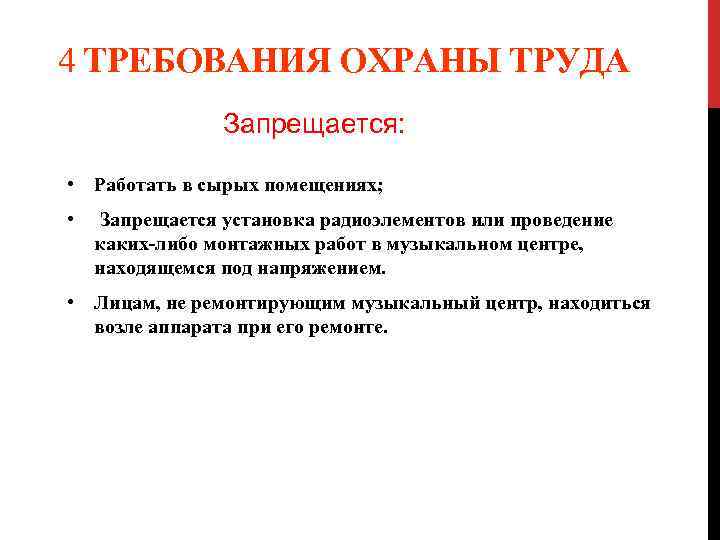 4 ТРЕБОВАНИЯ ОХРАНЫ ТРУДА

Запрещается:

• Работать в сырых помещениях;

• Запрещается установка радиоэлементов или проведение каких-либо монтажных работ в музыкальном центре, находящемся под напряжением.

• Лицам, не ремонтирующим музыкальный центр, находиться возле аппарата при его ремонте.